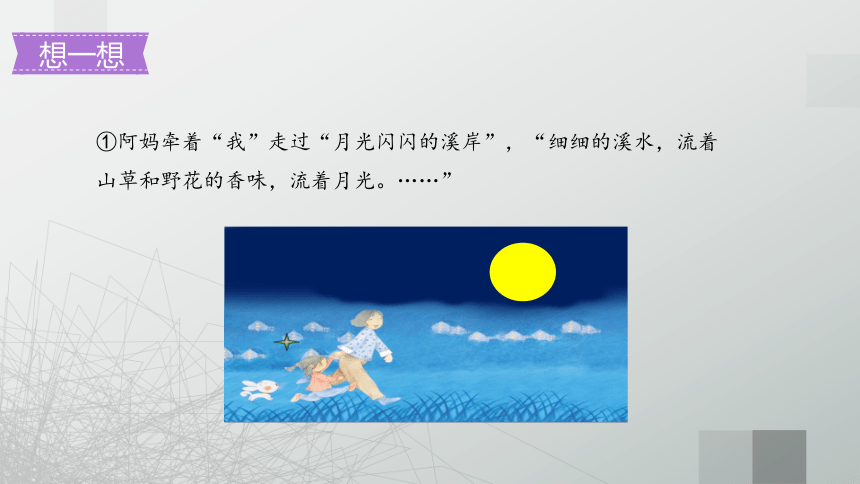 想一想

①阿妈牵着“我”走过“月光闪闪的溪岸”，“细细的溪水，流着山草和野花的香味，流着月光。……”